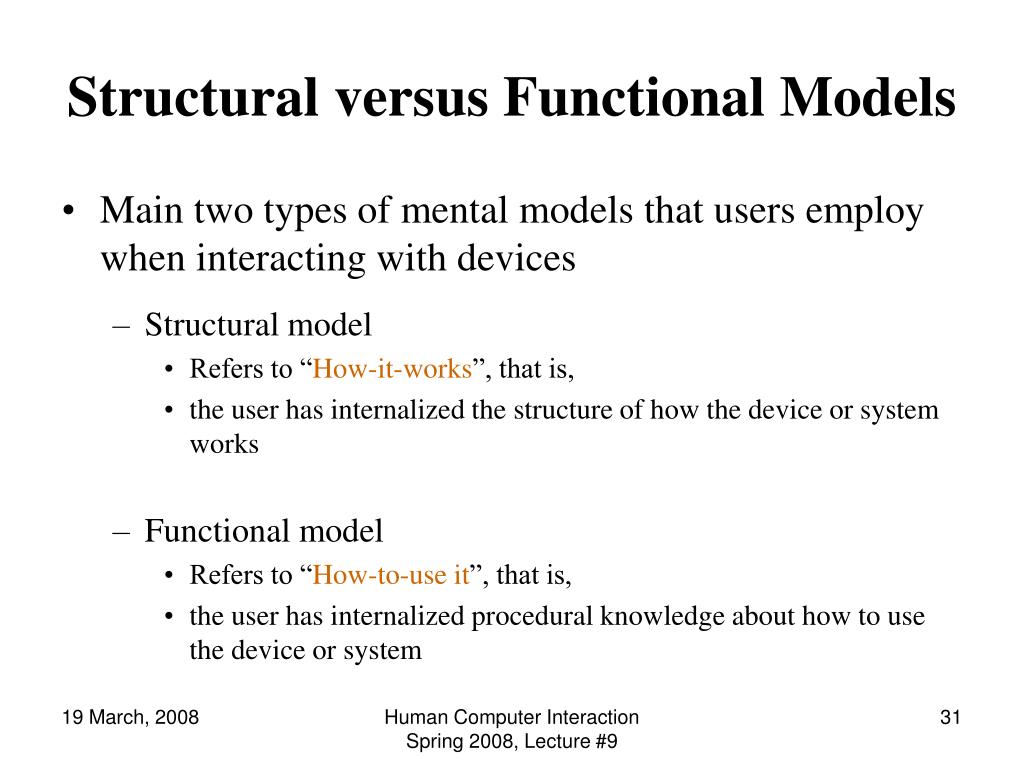 Structural versus Functional Models

• Main two types of mental models that users employ when interacting with devices

– Structural model
• Refers to “How-it-works”, that is,
• the user has internalized the structure of how the device or system works

– Functional model
• Refers to “How-to-use it”, that is,
• the user has internalized procedural knowledge about how to use the device or system

19 March, 2008

Human Computer Interaction
Spring 2008, Lecture #9

31